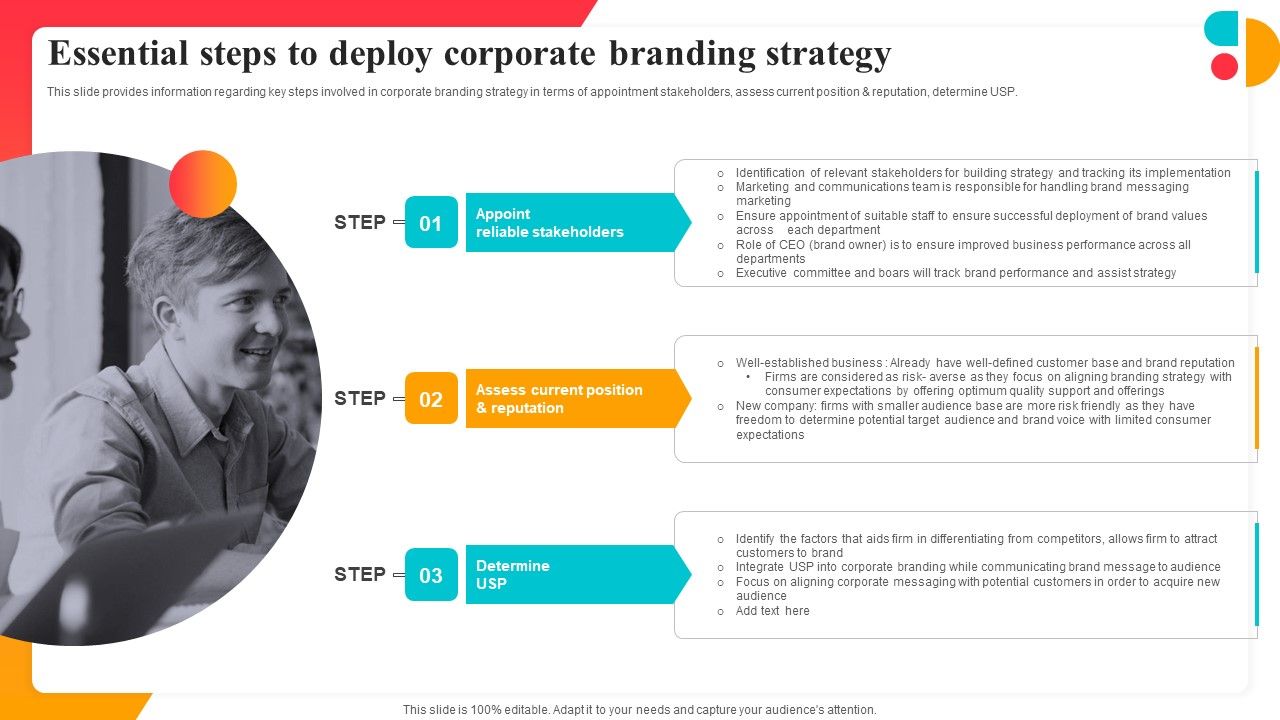 Essential steps to deploy corporate branding strategy

This slide provides information regarding key steps involved in corporate branding strategy in terms of appointment stakeholders, assess current position & reputation, determine USP.

STEP 01 Appoint reliable stakeholders

- Identification of relevant stakeholders for building strategy and tracking its implementation
- Marketing and communications team is responsible for handling brand messaging marketing
- Ensure appointment of suitable staff to ensure successful deployment of brand values across each department
- Role of CEO (brand owner) is to ensure improved business performance across all departments
- Executive committee and boars will track brand performance and assist strategy

STEP 02 Assess current position & reputation

- Well-established business : Already have well-defined customer base and brand reputation
  - Firms are considered as risk- averse as they focus on aligning branding strategy with consumer expectations by offering optimum quality support and offerings
- New company: firms with smaller audience base are more risk friendly as they have freedom to determine potential target audience and brand voice with limited consumer expectations

STEP 03 Determine USP

- Identify the factors that aids firm in differentiating from competitors, allows firm to attract customers to brand
- Integrate USP into corporate branding while communicating brand message to audience
- Focus on aligning corporate messaging with potential customers in order to acquire new audience
- Add text here

This slide is 100% editable. Adapt it to your needs and capture your audience's attention.